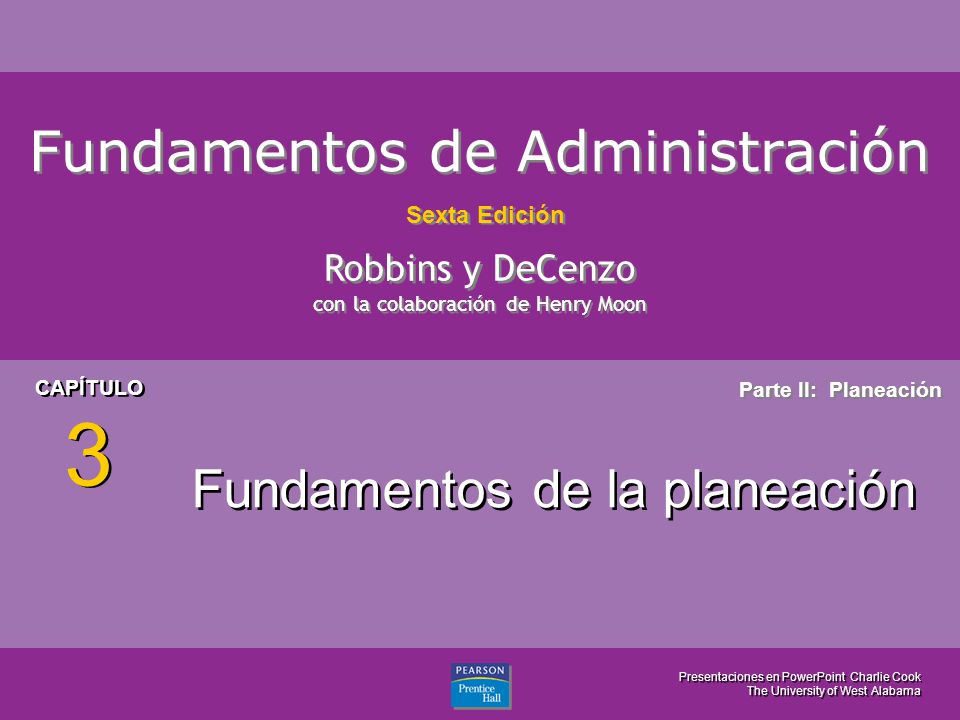 Fundamentos de Administración

Sexta Edición

Robbins y DeCenzo

con la colaboración de Henry Moon

CAPÍTULO

3

Parte II: Planeación

Fundamentos de la planeación

PEARSON
Prentice Hall

Presentaciones en PowerPoint Charlie Cook
The University of West Alabama